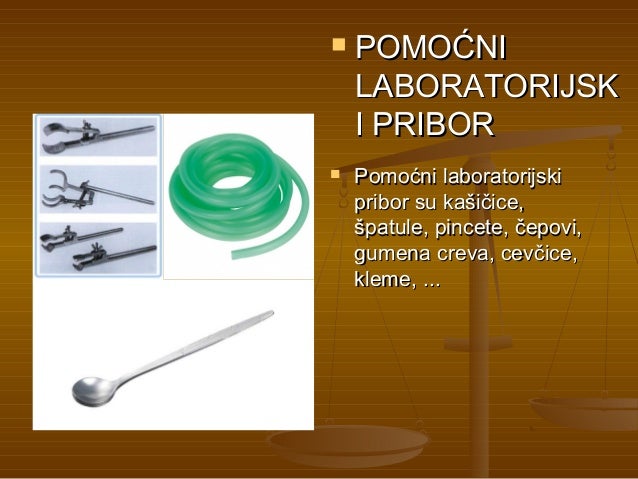 POMOĆNI LABORATORIJSK I PRIBOR

Pomoćni laboratorijski pribor su kašičice, špatule, pincete, čepovi, gumena creva, cevčice, kleme, ...